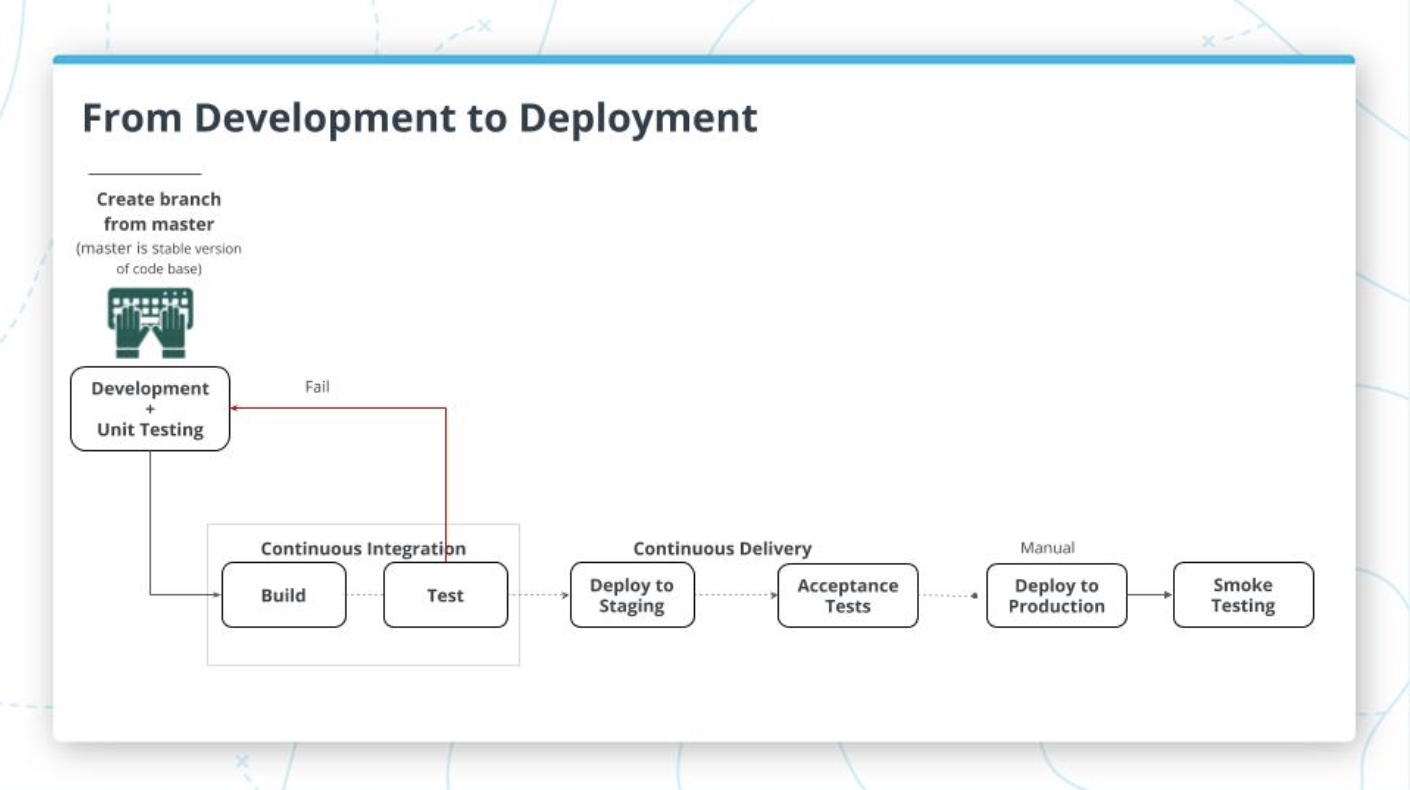 From Development to Deployment

Create branch from master
(master is stable version of code base)

Development
+
Unit Testing

Fail

Continuous Integration

Build

Test

Continuous Delivery

Deploy to Staging

Acceptance Tests

Manual

Deploy to Production

Smoke Testing